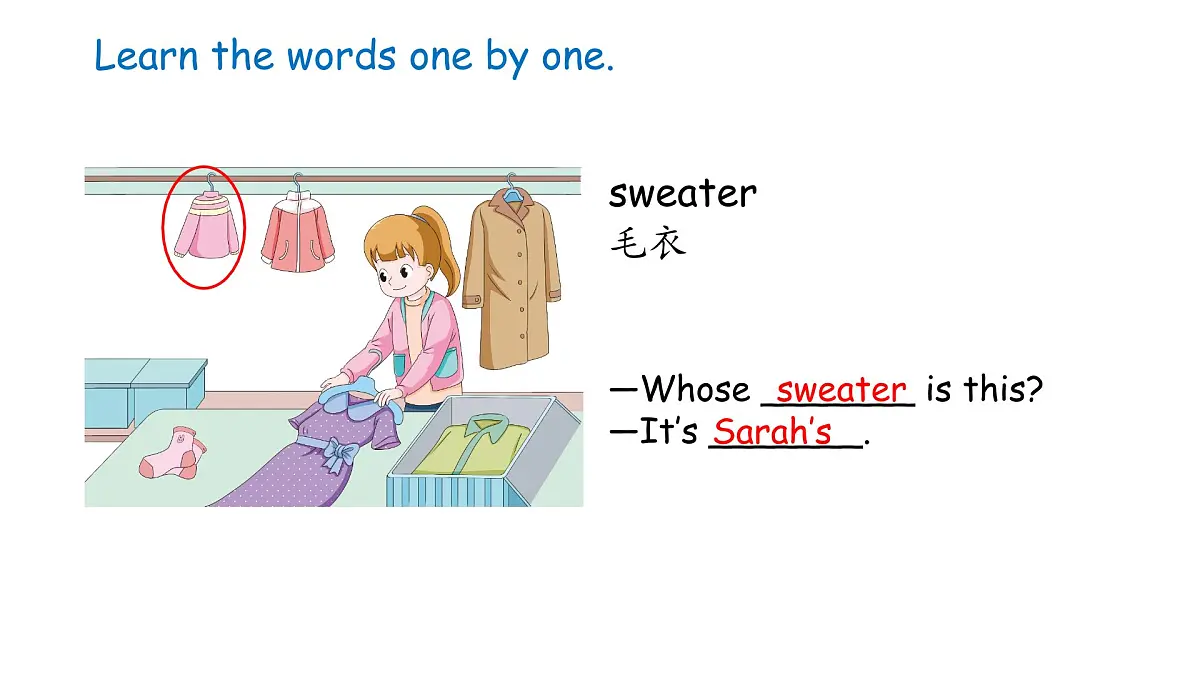 Learn the words one by one.

sweater
毛衣

—Whose sweater is this?
—It's Sarah's.